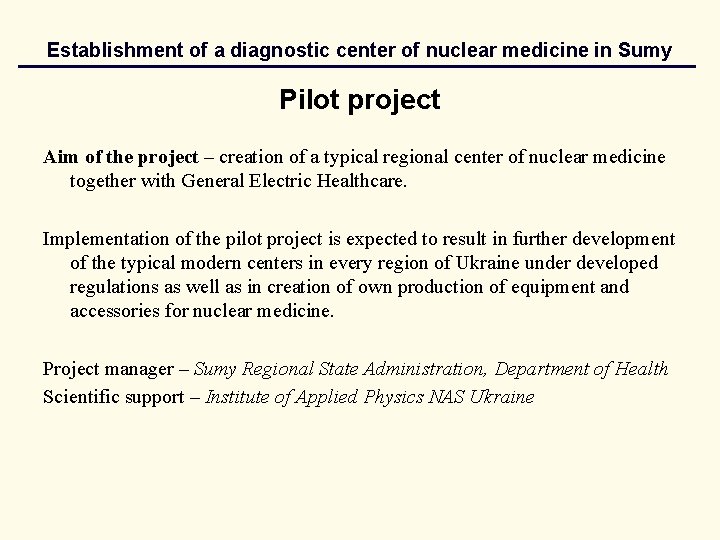 Establishment of a diagnostic center of nuclear medicine in Sumy

Pilot project

Aim of the project – creation of a typical regional center of nuclear medicine together with General Electric Healthcare.

Implementation of the pilot project is expected to result in further development of the typical modern centers in every region of Ukraine under developed regulations as well as in creation of own production of equipment and accessories for nuclear medicine.

Project manager – Sumy Regional State Administration, Department of Health
Scientific support – Institute of Applied Physics NAS Ukraine